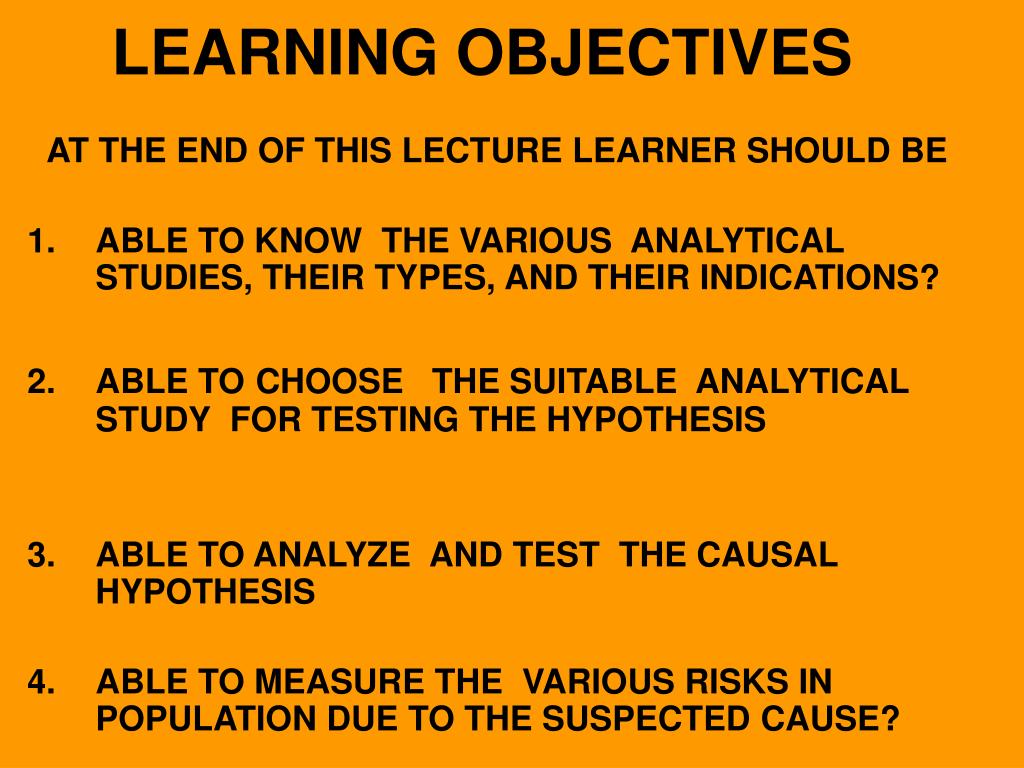 LEARNING OBJECTIVES

AT THE END OF THIS LECTURE LEARNER SHOULD BE

1. ABLE TO KNOW THE VARIOUS ANALYTICAL STUDIES, THEIR TYPES, AND THEIR INDICATIONS?

2. ABLE TO CHOOSE THE SUITABLE ANALYTICAL STUDY FOR TESTING THE HYPOTHESIS

3. ABLE TO ANALYZE AND TEST THE CAUSAL HYPOTHESIS

4. ABLE TO MEASURE THE VARIOUS RISKS IN POPULATION DUE TO THE SUSPECTED CAUSE?